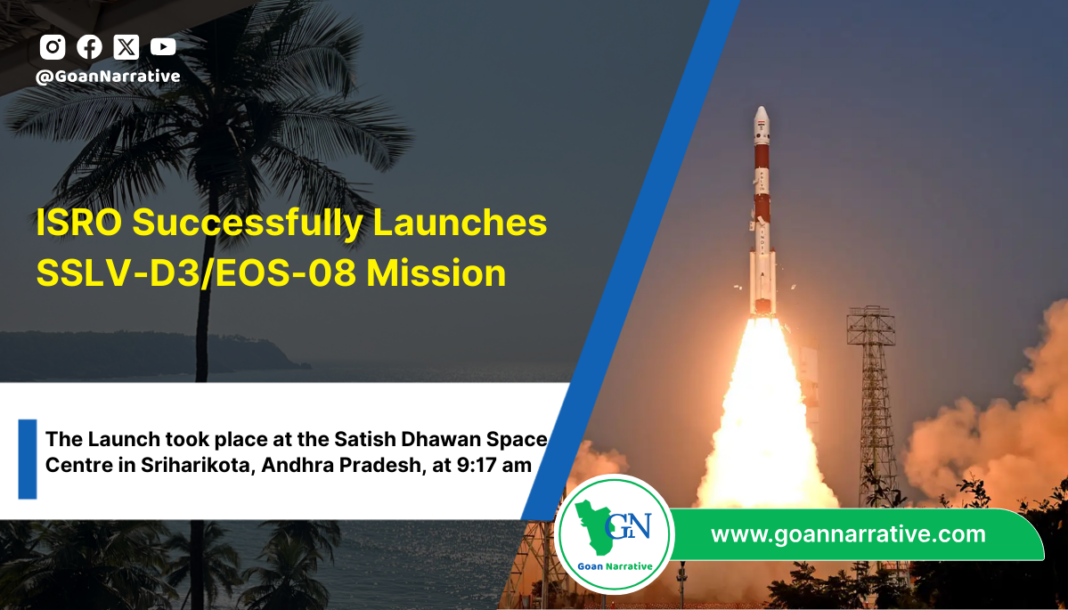 @GoanNarrative

ISRO Successfully Launches SSLV-D3/EOS-08 Mission

The Launch took place at the Satish Dhawan Space Centre in Sriharikota, Andhra Pradesh, at 9:17 am

GN
Goan Narrative

www.goannarrative.com